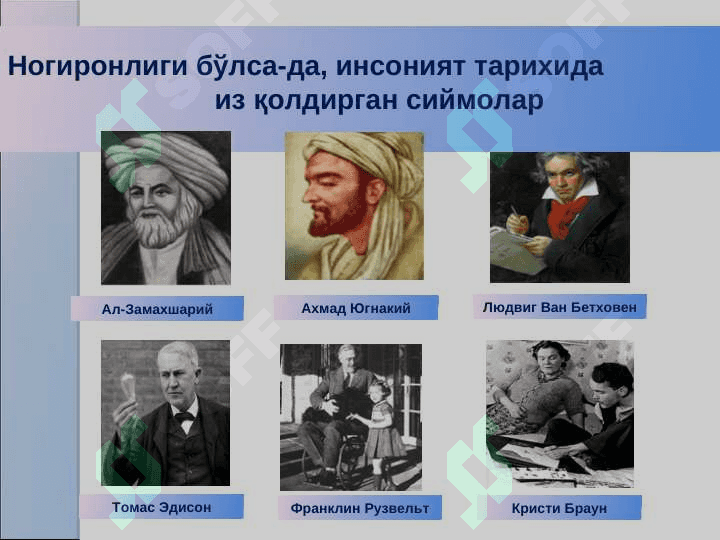 Ногиронлиги бўлса-да, инсоният тарихида из қолдирган сиймолар

Ал-Замахшарий

Ахмад Югнакий

Людвиг Ван Бетховен

Томас Эдисон

Франклин Рузвельт

Кристи Браун